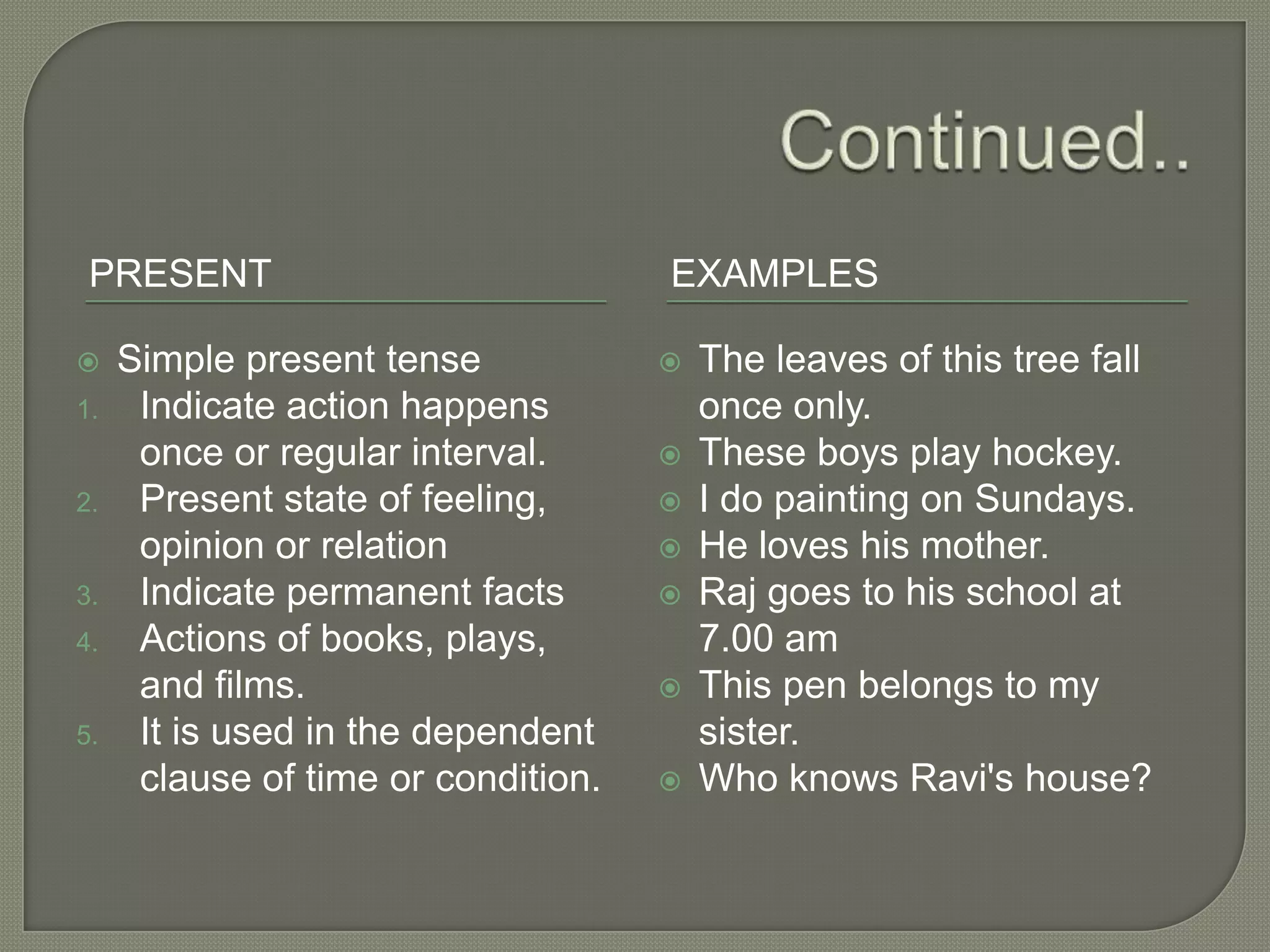 Continued..

PRESENT

Simple present tense
1. Indicate action happens once or regular interval.
2. Present state of feeling, opinion or relation
3. Indicate permanent facts
4. Actions of books, plays, and films.
5. It is used in the dependent clause of time or condition.

EXAMPLES

The leaves of this tree fall once only.
These boys play hockey.
I do painting on Sundays.
He loves his mother.
Raj goes to his school at 7.00 am
This pen belongs to my sister.
Who knows Ravi's house?